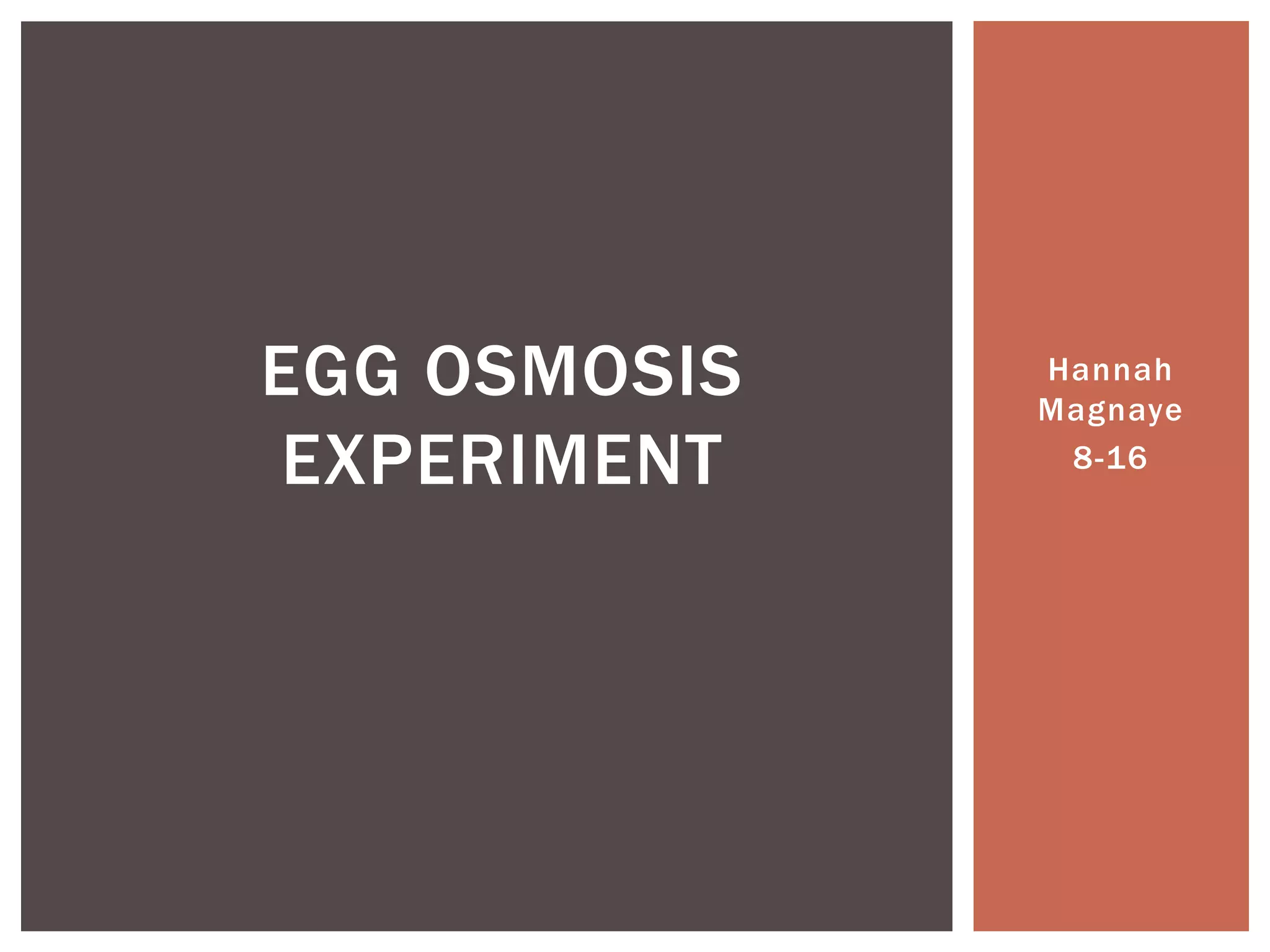 EGG OSMOSIS EXPERIMENT

Hannah Magnaye
8-16